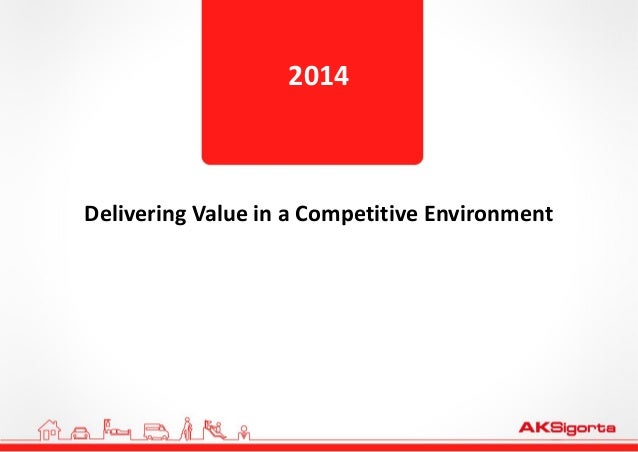 2014

Delivering Value in a Competitive Environment

AKSigorta